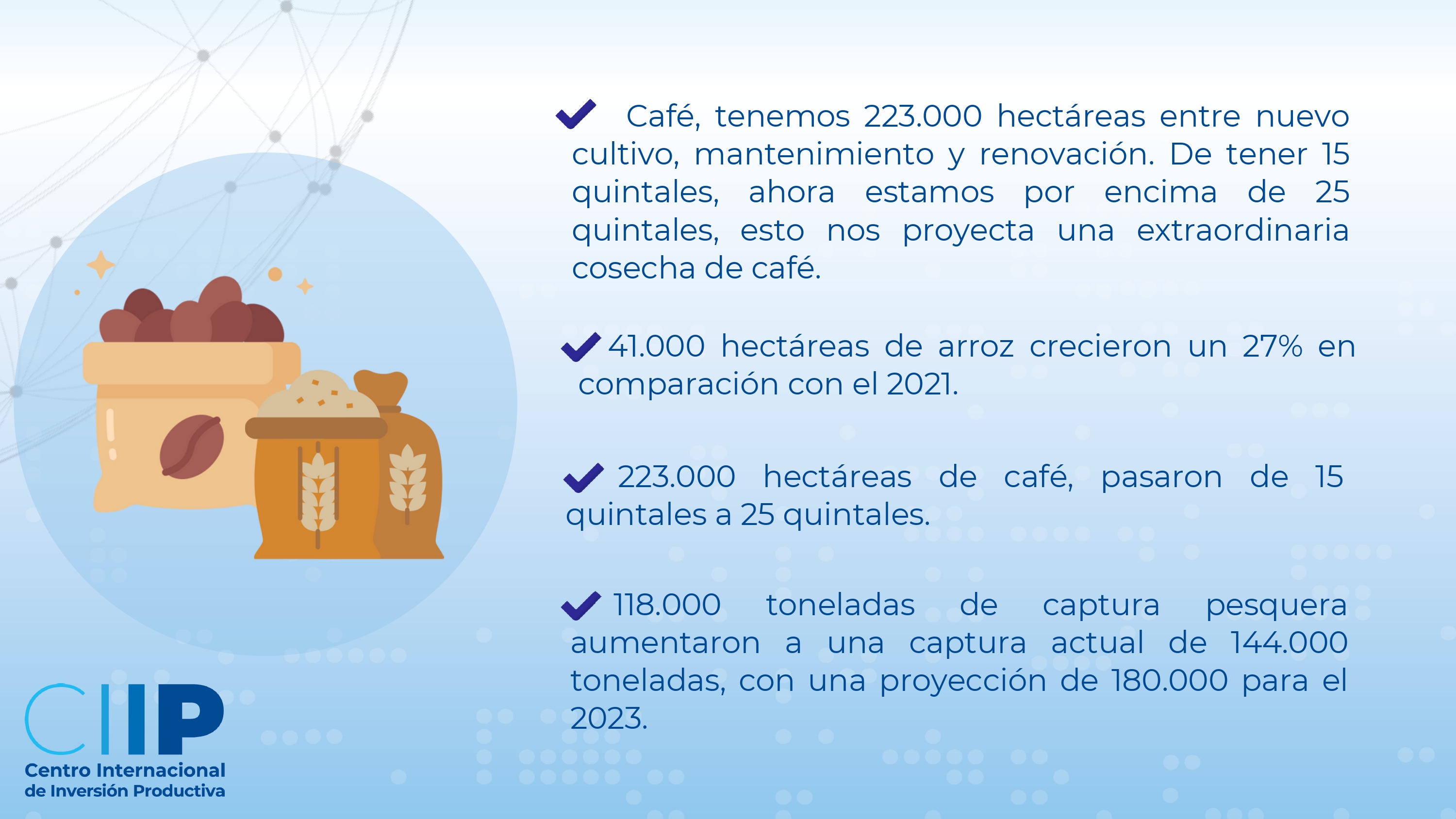 Café, tenemos 223.000 hectáreas entre nuevo cultivo, mantenimiento y renovación. De tener 15 quintales, ahora estamos por encima de 25 quintales, esto nos proyecta una extraordinaria cosecha de café.

41.000 hectáreas de arroz crecieron un 27% en comparación con el 2021.

223.000 hectáreas de café, pasaron de 15 quintales a 25 quintales.

118.000 toneladas de captura pesquera aumentaron a una captura actual de 144.000 toneladas, con una proyección de 180.000 para el 2023.

CIIP
Centro Internacional de Inversión Productiva